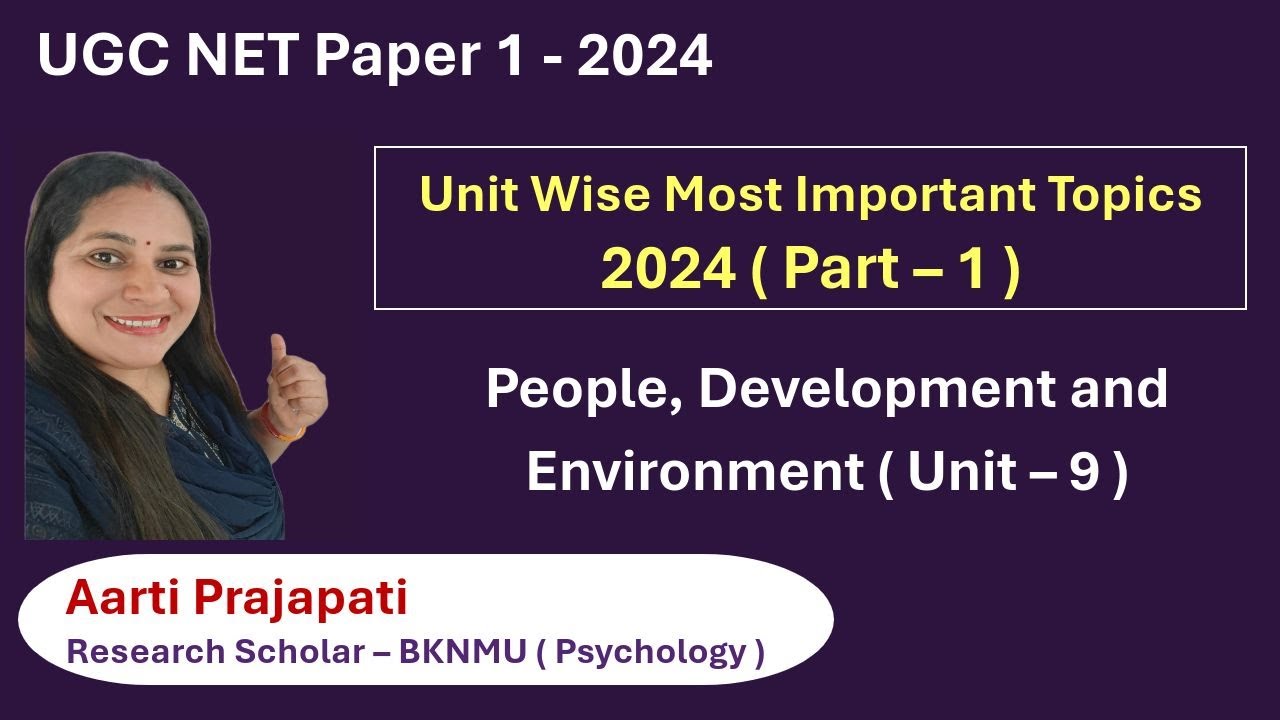 UGC NET Paper 1 - 2024

Unit Wise Most Important Topics
2024 ( Part – 1 )

People, Development and Environment ( Unit – 9 )

Aarti Prajapati
Research Scholar – BKNMU ( Psychology )